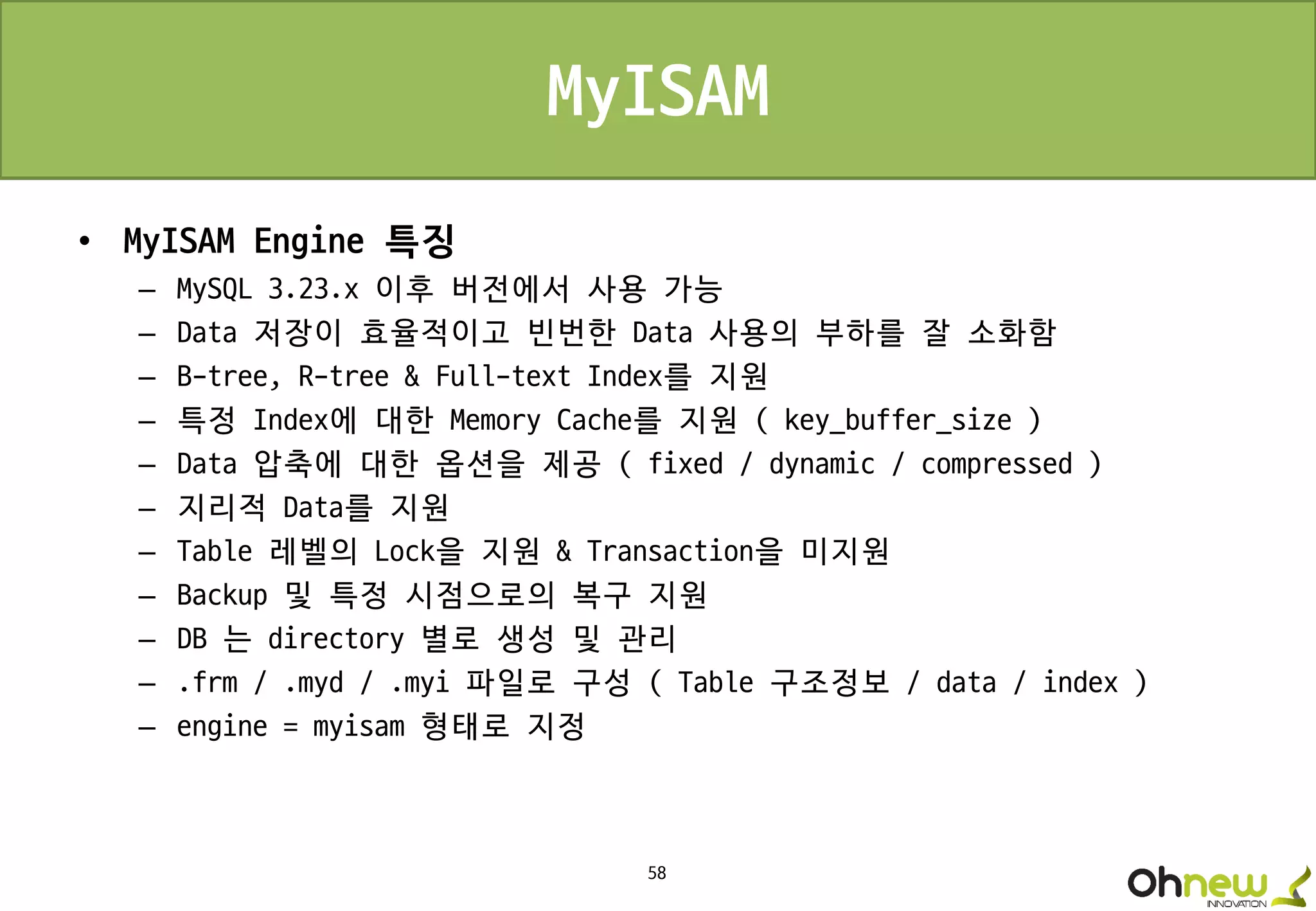 MyISAM

• MyISAM Engine 특징
– MySQL 3.23.x 이후 버전에서 사용 가능
– Data 저장이 효율적이고 빈번한 Data 사용의 부하를 잘 소화함
– B-tree, R-tree & Full-text Index를 지원
– 특정 Index에 대한 Memory Cache를 지원 ( key_buffer_size )
– Data 압축에 대한 옵션을 제공 ( fixed / dynamic / compressed )
– 지리적 Data를 지원
– Table 레벨의 Lock을 지원 & Transaction을 미지원
– Backup 및 특정 시점으로의 복구 지원
– DB 는 directory 별로 생성 및 관리
– .frm / .myd / .myi 파일로 구성 ( Table 구조정보 / data / index )
– engine = myisam 형태로 지정

58

Ohnew INNOVATION